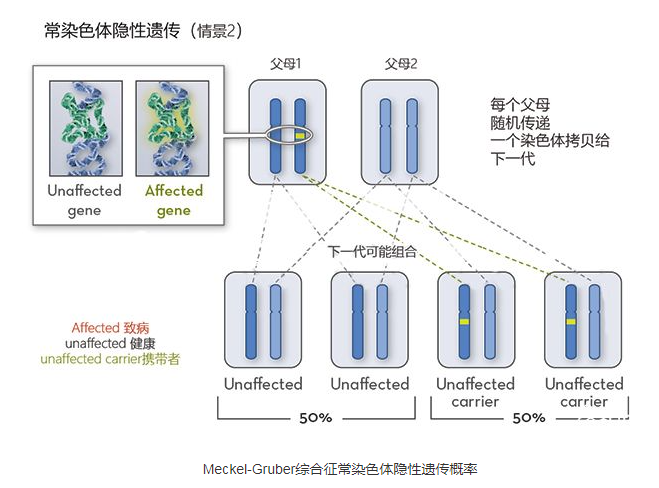 常染色体隐性遗传（情景2）

Unaffected gene

Affected gene

父母1

父母2

每个父母
随机传递
一个染色体拷贝给
下一代

下一代可能组合

Affected 致病
unaffected 健康
unaffected carrier携带者

Unaffected

Unaffected

Unaffected carrier

Unaffected carrier

50%

50%

Meckel-Gruber综合征常染色体隐性遗传概率